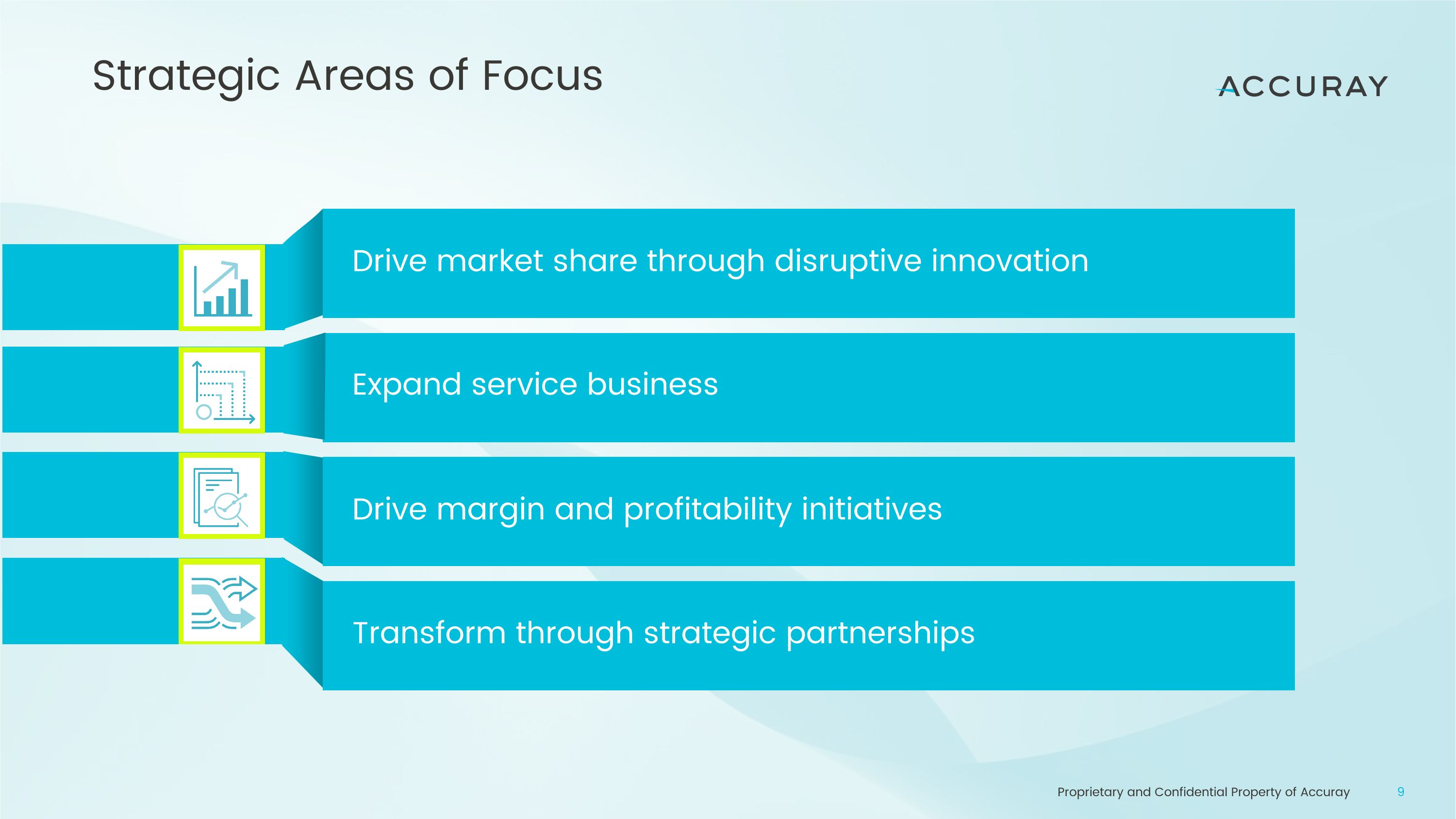 Strategic Areas of Focus

ACCURAY

Drive market share through disruptive innovation

Expand service business

Drive margin and profitability initiatives

Transform through strategic partnerships

Proprietary and Confidential Property of Accuray 9